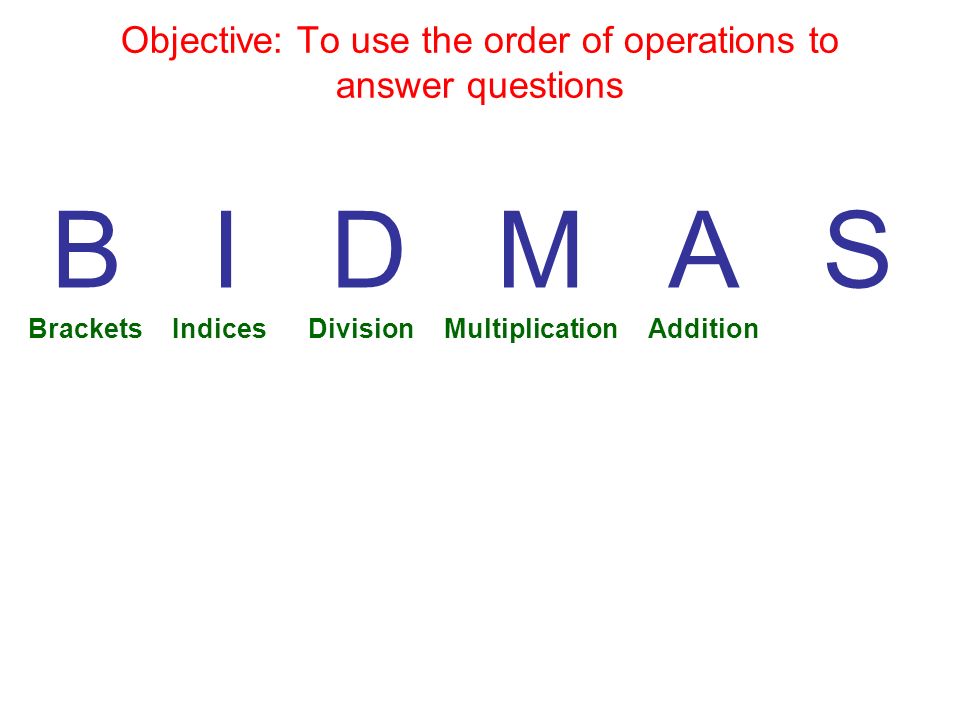 Objective: To use the order of operations to answer questions

B I D M A S

Brackets Indices Division Multiplication Addition